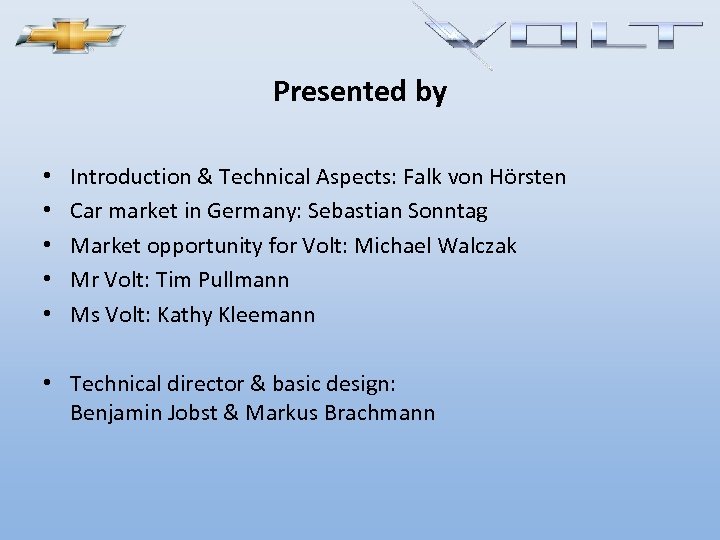 VOLT

Presented by

• Introduction & Technical Aspects: Falk von Hörsten
• Car market in Germany: Sebastian Sonntag
• Market opportunity for Volt: Michael Walczak
• Mr Volt: Tim Pullmann
• Ms Volt: Kathy Kleemann

• Technical director & basic design: Benjamin Jobst & Markus Brachmann